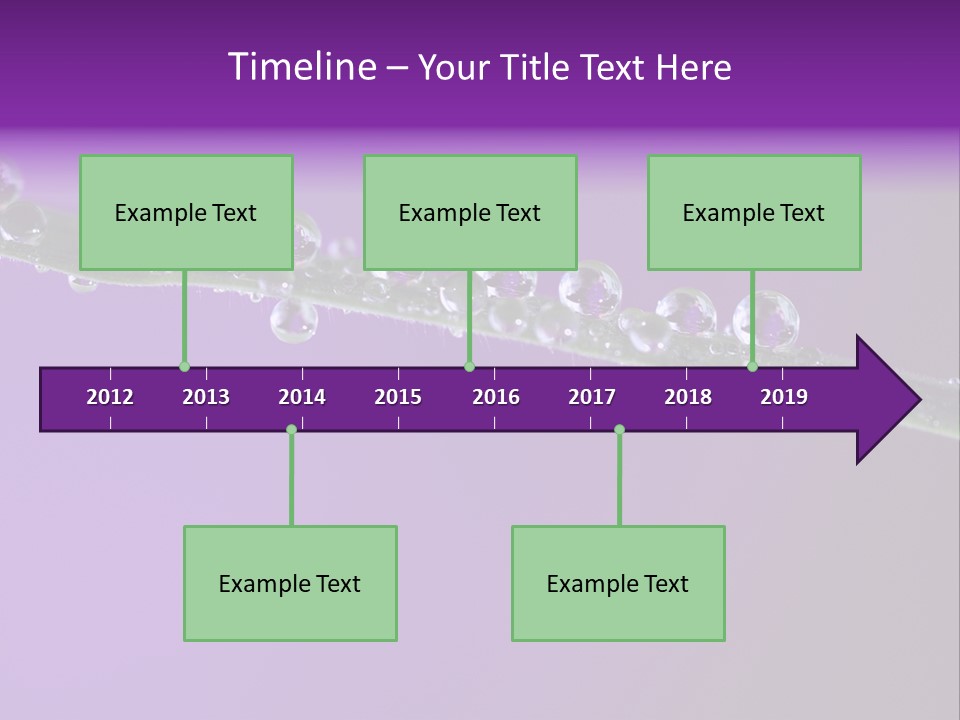 Timeline – Your Title Text Here

Example Text

Example Text

Example Text

2012 2013 2014 2015 2016 2017 2018 2019

Example Text

Example Text